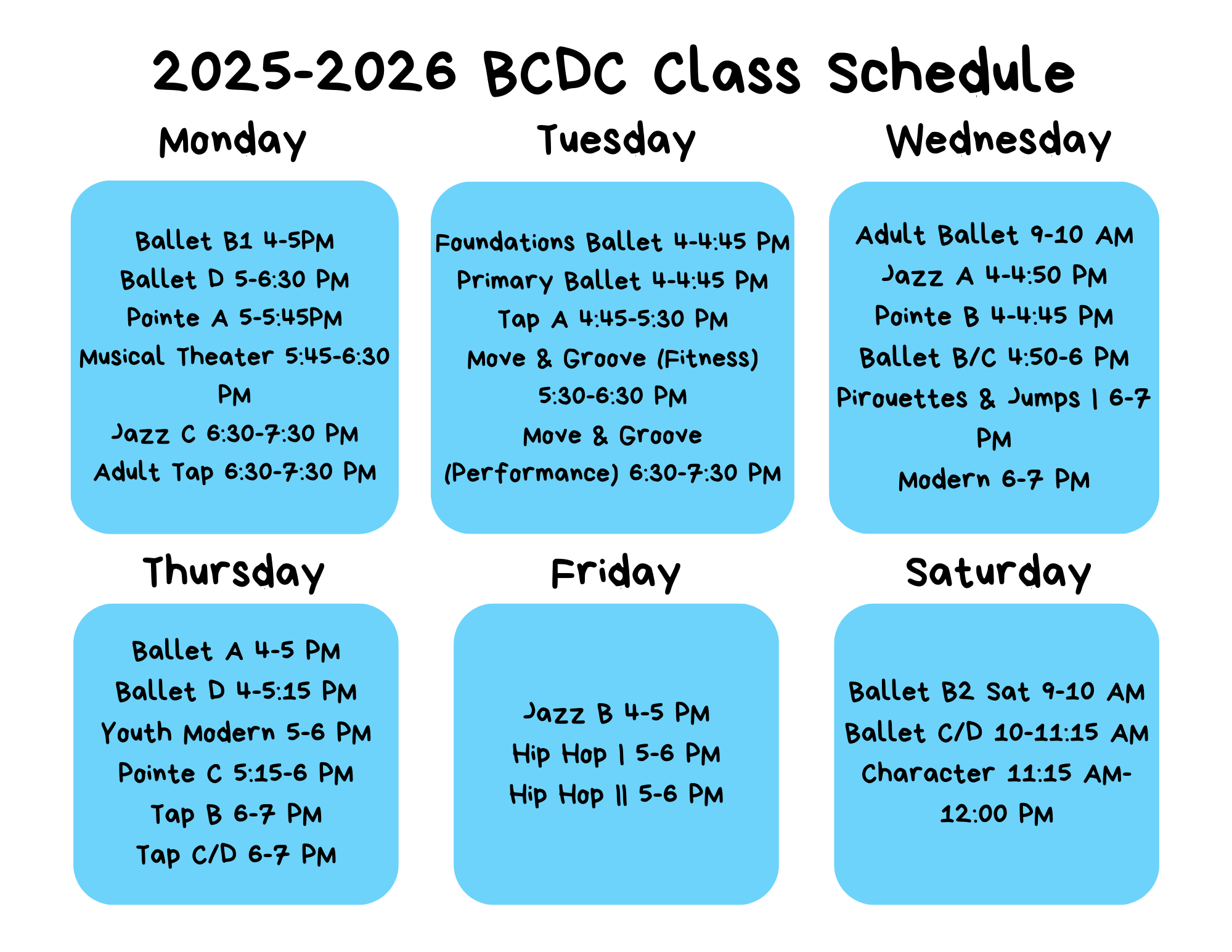 2025-2026 BCDC Class Schedule

Monday

Ballet B1 4-5PM
Ballet D 5-6:30 PM
Pointe A 5-5:45PM
Musical Theater 5:45-6:30 PM
Jazz C 6:30-7:30 PM
Adult Tap 6:30-7:30 PM

Tuesday

Foundations Ballet 4-4:45 PM
Primary Ballet 4-4:45 PM
Tap A 4:45-5:30 PM
Move & Groove (Fitness) 5:30-6:30 PM
Move & Groove (Performance) 6:30-7:30 PM

Wednesday

Adult Ballet 9-10 AM
Jazz A 4-4:50 PM
Pointe B 4-4:45 PM
Ballet B/C 4:50-6 PM
Pirouettes & Jumps I 6-7 PM
Modern 6-7 PM

Thursday

Ballet A 4-5 PM
Ballet D 4-5:15 PM
Youth Modern 5-6 PM
Pointe C 5:15-6 PM
Tap B 6-7 PM
Tap C/D 6-7 PM

Friday

Jazz B 4-5 PM
Hip Hop I 5-6 PM
Hip Hop II 5-6 PM

Saturday

Ballet B2 Sat 9-10 AM
Ballet C/D 10-11:15 AM
Character 11:15 AM-12:00 PM